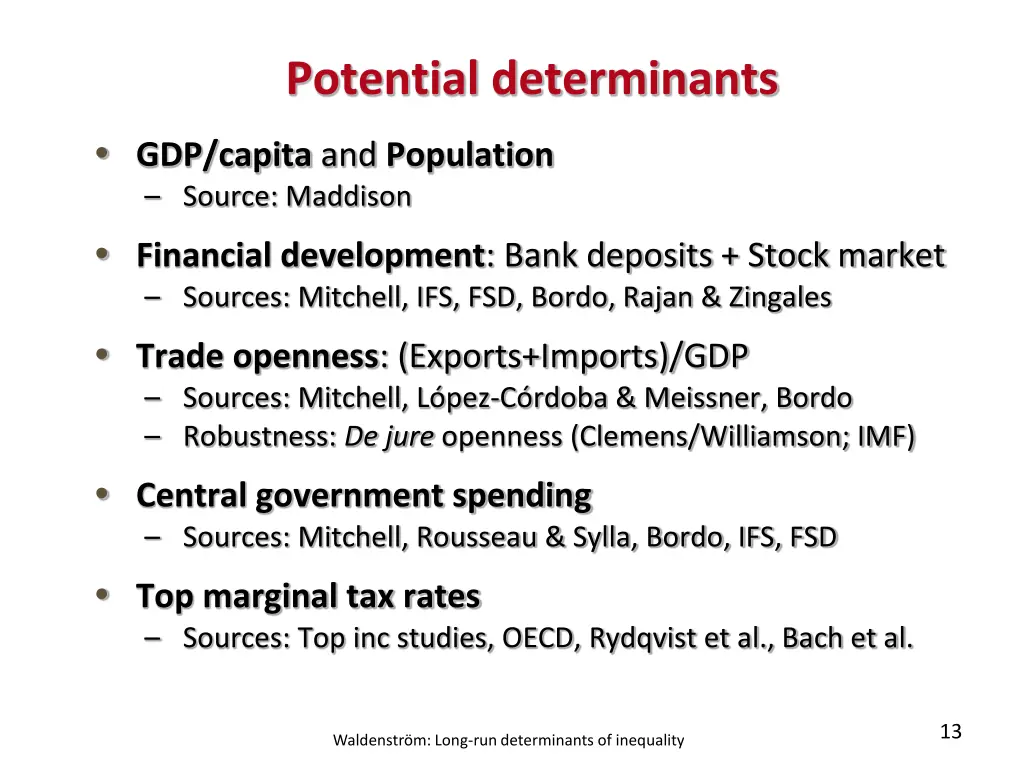 Potential determinants

• GDP/capita and Population
  – Source: Maddison

• Financial development: Bank deposits + Stock market
  – Sources: Mitchell, IFS, FSD, Bordo, Rajan & Zingales

• Trade openness: (Exports+Imports)/GDP
  – Sources: Mitchell, López-Córdoba & Meissner, Bordo
  – Robustness: De jure openness (Clemens/Williamson; IMF)

• Central government spending
  – Sources: Mitchell, Rousseau & Sylla, Bordo, IFS, FSD

• Top marginal tax rates
  – Sources: Top inc studies, OECD, Rydqvist et al., Bach et al.

Waldenström: Long-run determinants of inequality

13